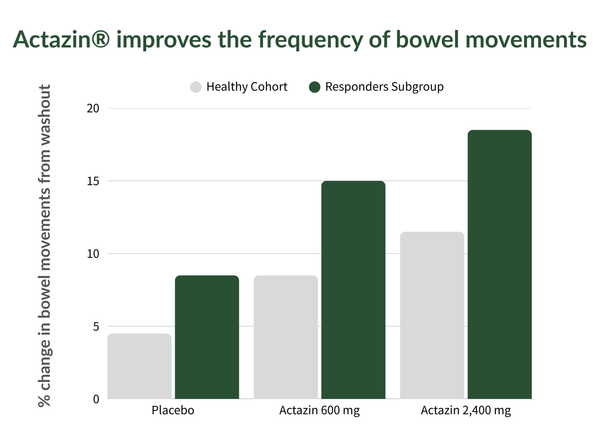 Actazin® improves the frequency of bowel movements

Healthy Cohort
Responders Subgroup

% change in bowel movements from washout

20
15
10
5
0

Placebo
Actazin 600 mg
Actazin 2,400 mg